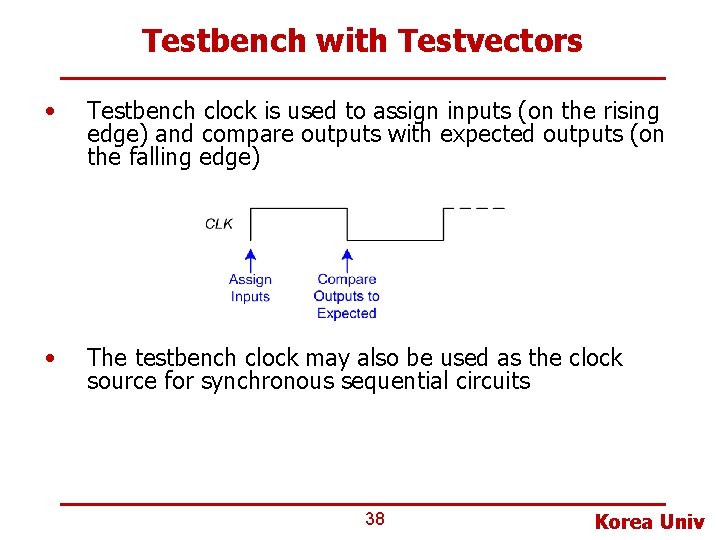 Testbench with Testvectors

• Testbench clock is used to assign inputs (on the rising edge) and compare outputs with expected outputs (on the falling edge)

CLK

Assign Inputs

Compare Outputs to Expected

• The testbench clock may also be used as the clock source for synchronous sequential circuits

38

Korea Univ